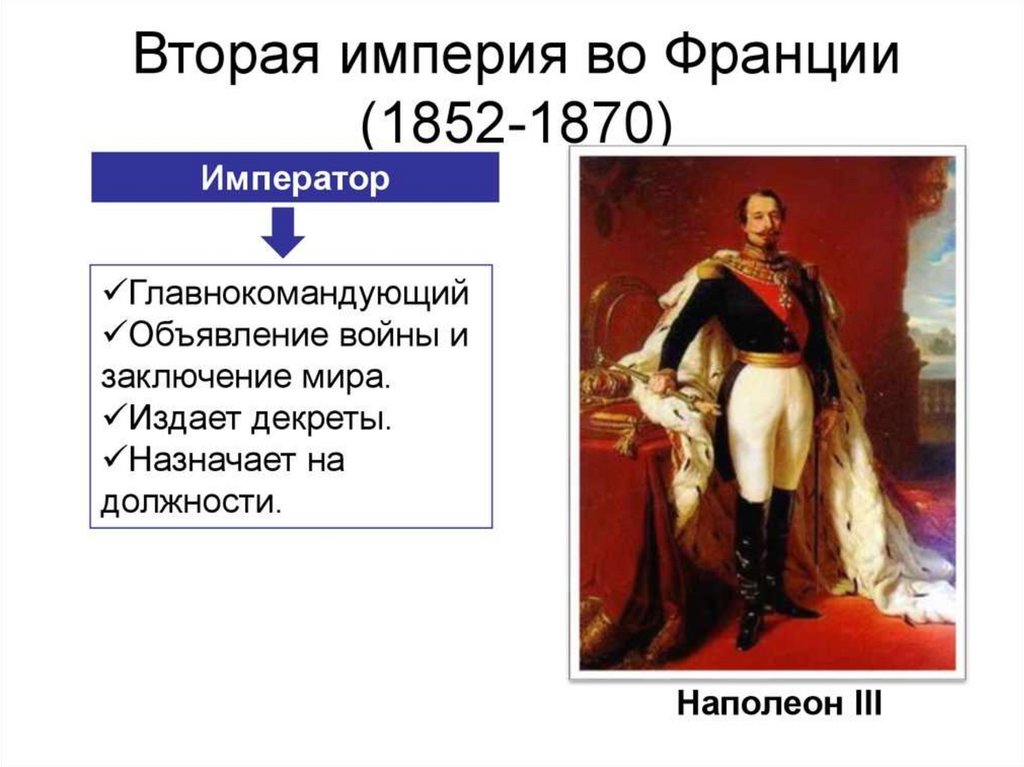 Вторая империя во Франции (1852-1870)

Император

✓Главнокомандующий
✓Объявление войны и заключение мира.
✓Издает декреты.
✓Назначает на должности.

Наполеон III